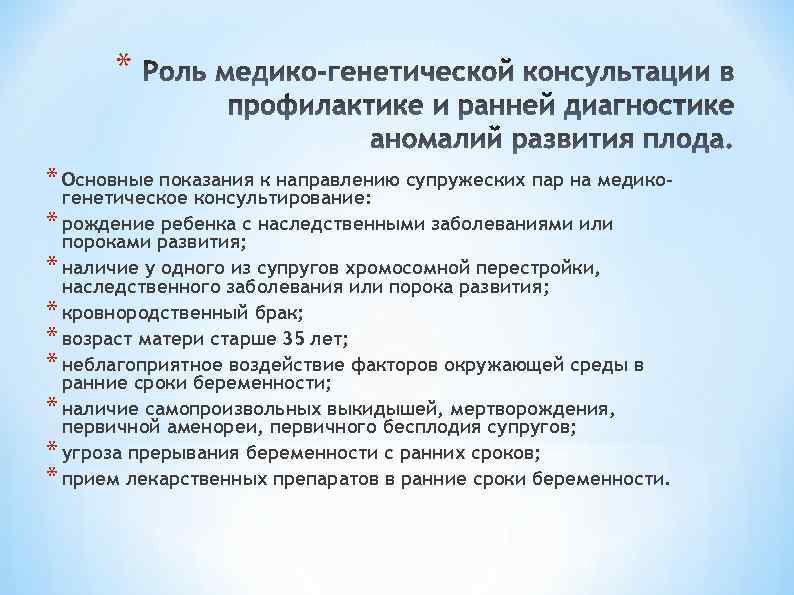 * Роль медико-генетической консультации в профилактике и ранней диагностике аномалий развития плода.

* Основные показания к направлению супружеских пар на медико-генетическое консультирование:
* рождение ребенка с наследственными заболеваниями или пороками развития;
* наличие у одного из супругов хромосомной перестройки, наследственного заболевания или порока развития;
* кровнородственный брак;
* возраст матери старше 35 лет;
* неблагоприятное воздействие факторов окружающей среды в ранние сроки беременности;
* наличие самопроизвольных выкидышей, мертворождения, первичной аменореи, первичного бесплодия супругов;
* угроза прерывания беременности с ранних сроков;
* прием лекарственных препаратов в ранние сроки беременности.